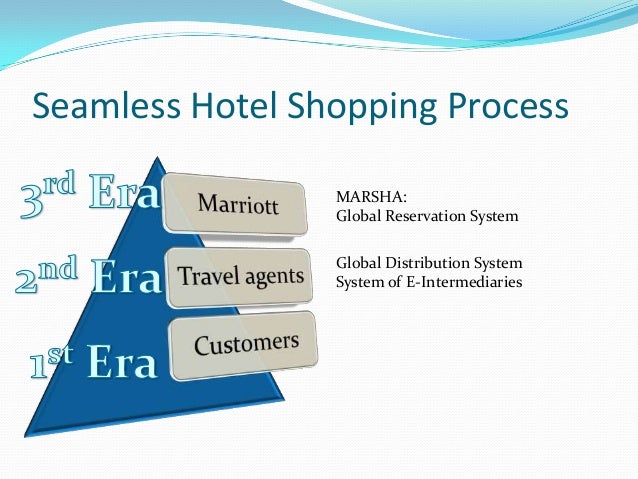 Seamless Hotel Shopping Process

3rd Era

Marriott

MARSHA:
Global Reservation System

2nd Era

Travel agents

Global Distribution System
System of E-Intermediaries

1st Era

Customers